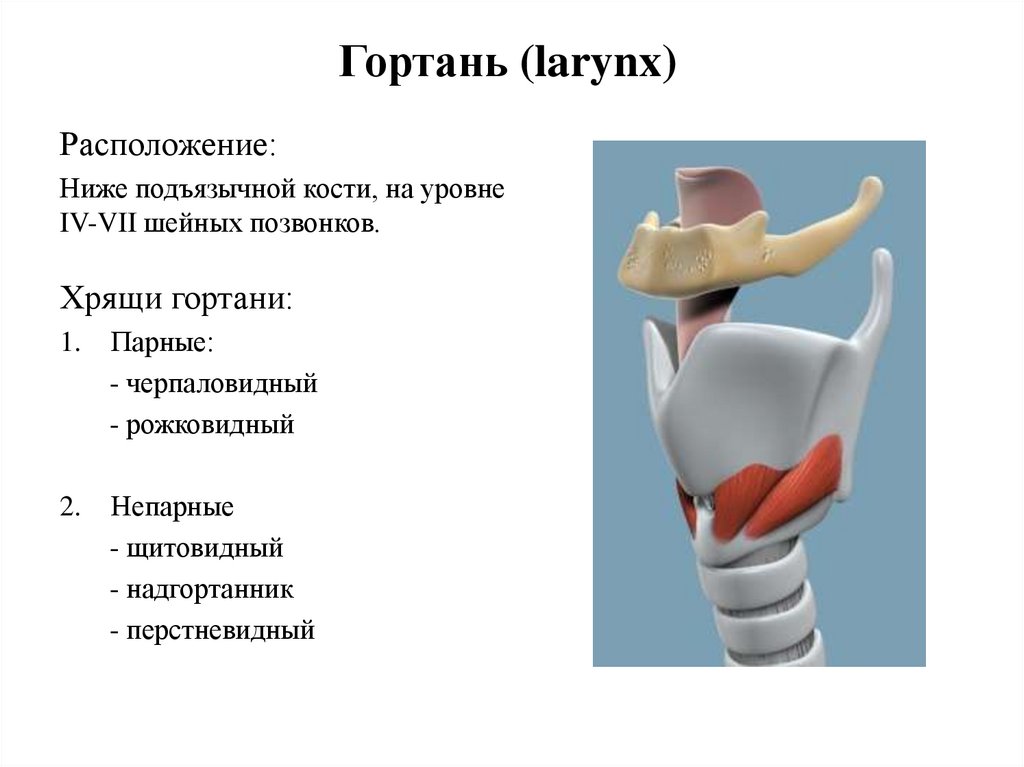 Гортань (larynx)

Расположение:

Ниже подъязычной кости, на уровне IV-VII шейных позвонков.

Хрящи гортани:

1. Парные:
- черпаловидный
- рожковидный

2. Непарные
- щитовидный
- надгортанник
- перстневидный